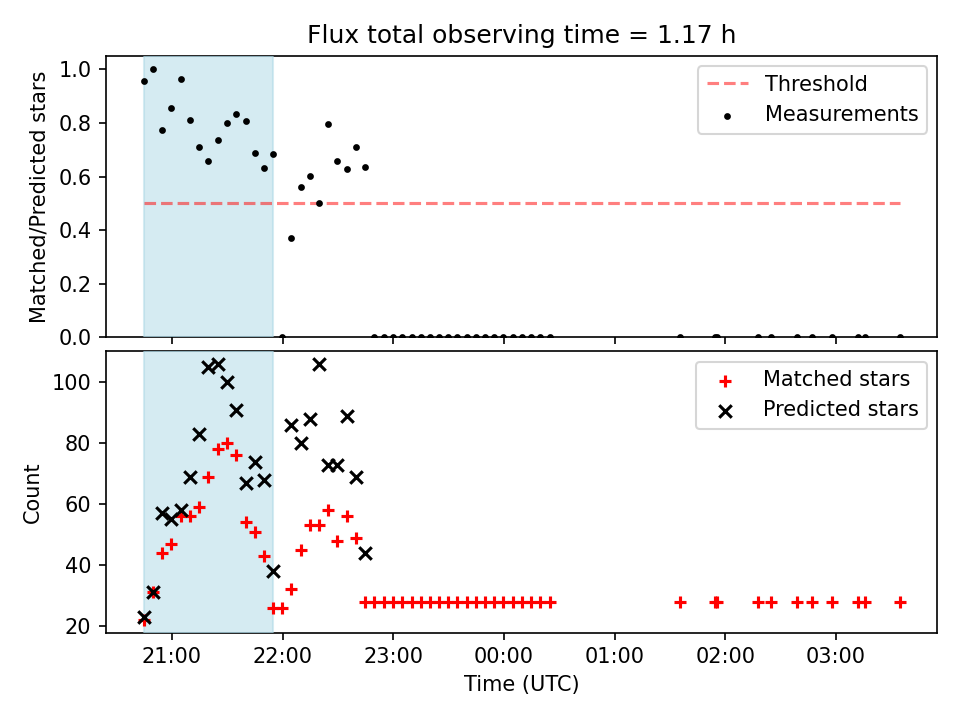 Flux total observing time = 1.17 h

Matched/Predicted stars

1.0
0.8
0.6
0.4
0.2
0.0

Threshold
Measurements

Count

100
80
60
40
20

Matched stars
Predicted stars

21:00 22:00 23:00 00:00 01:00 02:00 03:00

Time (UTC)